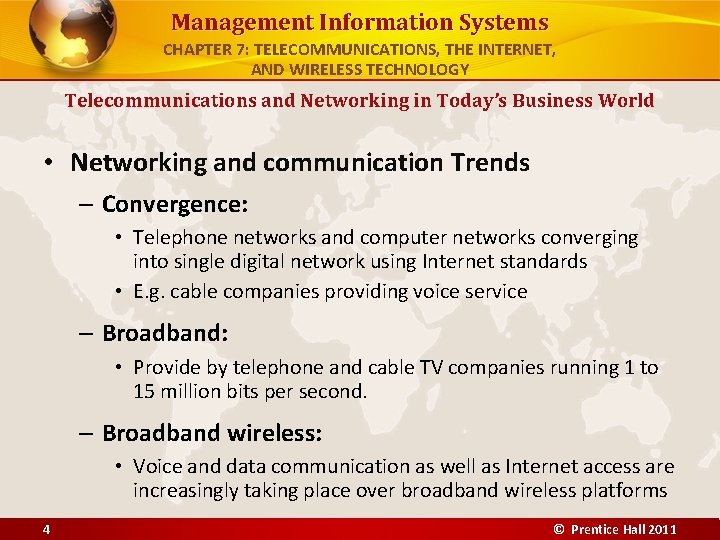 Management Information Systems
CHAPTER 7: TELECOMMUNICATIONS, THE INTERNET, AND WIRELESS TECHNOLOGY

Telecommunications and Networking in Today's Business World

• Networking and communication Trends

– Convergence:

• Telephone networks and computer networks converging into single digital network using Internet standards

• E.g. cable companies providing voice service

– Broadband:

• Provide by telephone and cable TV companies running 1 to 15 million bits per second.

– Broadband wireless:

• Voice and data communication as well as Internet access are increasingly taking place over broadband wireless platforms

4

© Prentice Hall 2011